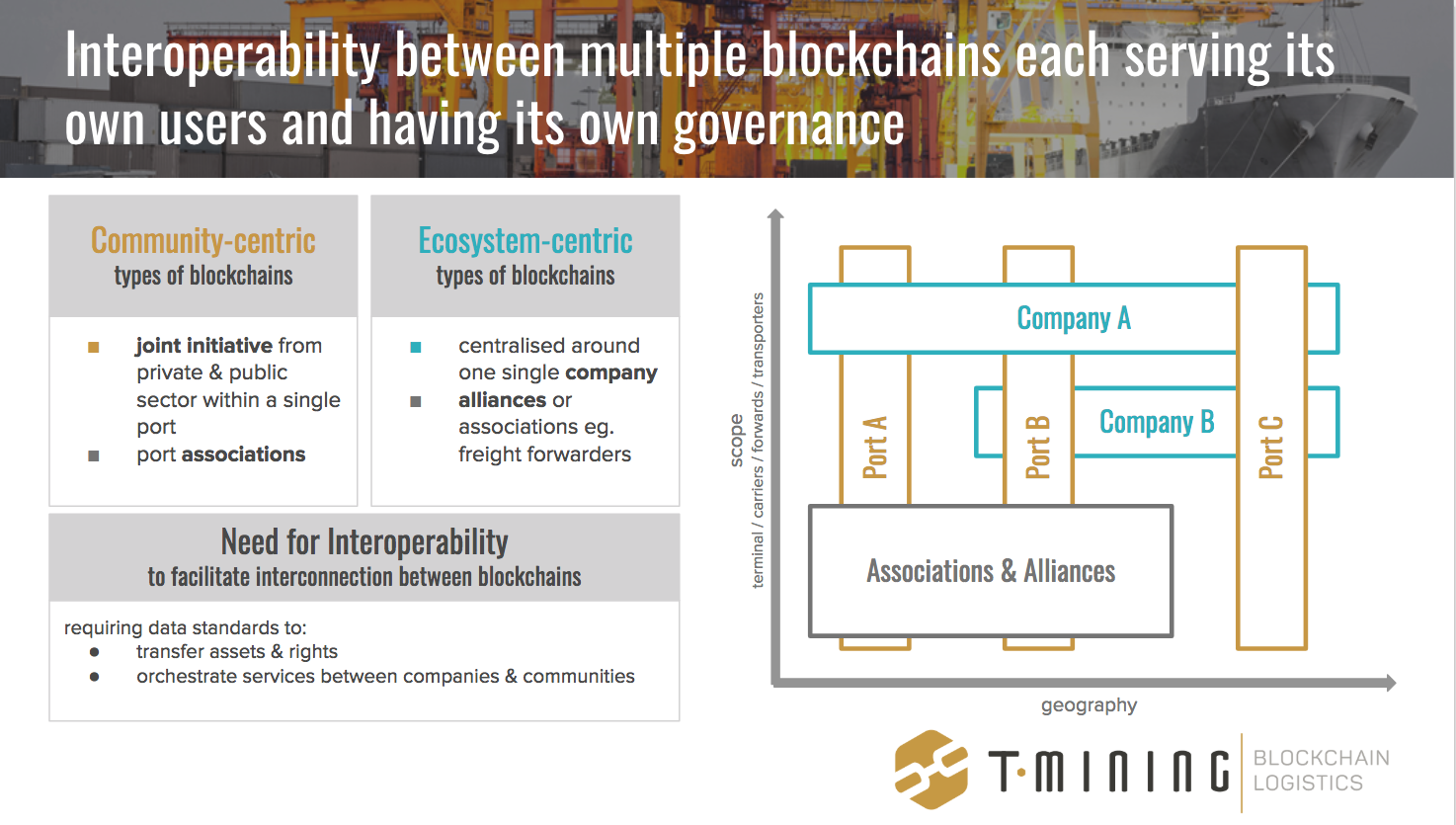 Interoperability between multiple blockchains each serving its own users and having its own governance

Community-centric
types of blockchains

- joint initiative from private & public sector within a single port
- port associations

Ecosystem-centric
types of blockchains

- centralised around one single company
- alliances or associations eg. freight forwarders

Need for Interoperability
to facilitate interconnection between blockchains

requiring data standards to:
- transfer assets & rights
- orchestrate services between companies & communities

scope
terminal / carriers / forwards / transporters

Company A
Company B
Port A
Port B
Port C
Associations & Alliances

geography

T·MINING BLOCKCHAIN LOGISTICS